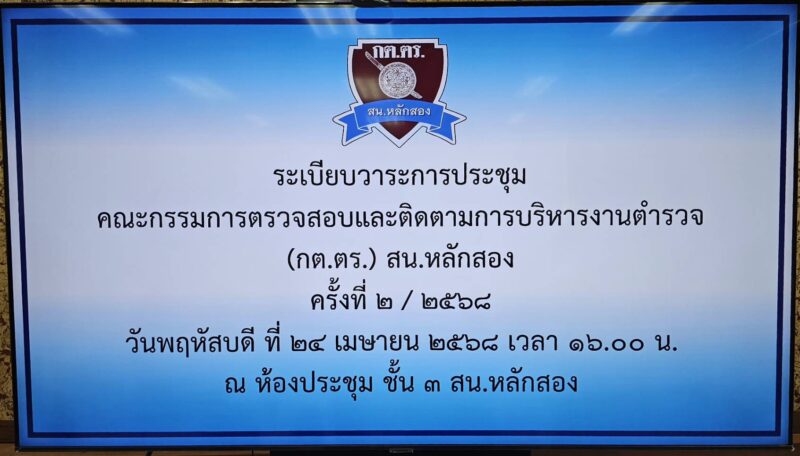 กต.ตร.
สน.หลักสอง

ระเบียบวาระการประชุม
คณะกรรมการตรวจสอบและติดตามการบริหารงานตำรวจ
(กต.ตร.) สน.หลักสอง
ครั้งที่ ๒ / ๒๕๖๘
วันพฤหัสบดี ที่ ๒๔ เมษายน ๒๕๖๘ เวลา ๑๖.๐๐ น.
ณ ห้องประชุม ชั้น ๓ สน.หลักสอง